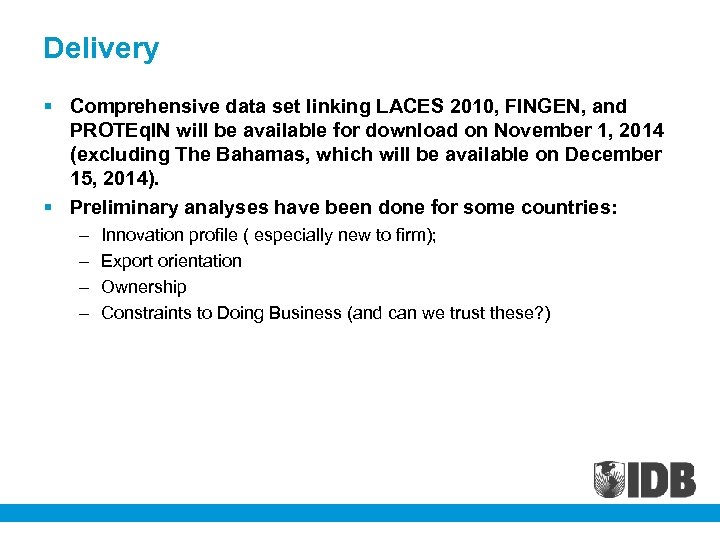 Delivery

▪ Comprehensive data set linking LACES 2010, FINGEN, and PROTEqIN will be available for download on November 1, 2014 (excluding The Bahamas, which will be available on December 15, 2014).

▪ Preliminary analyses have been done for some countries:

– Innovation profile ( especially new to firm);

– Export orientation

– Ownership

– Constraints to Doing Business (and can we trust these?)

IDB